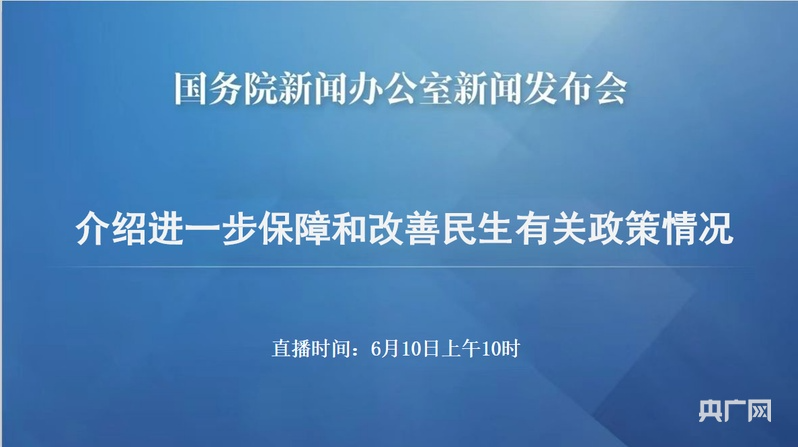 国务院新闻办公室新闻发布会

介绍进一步保障和改善民生有关政策情况

直播时间：6月10日上午10时

央广网